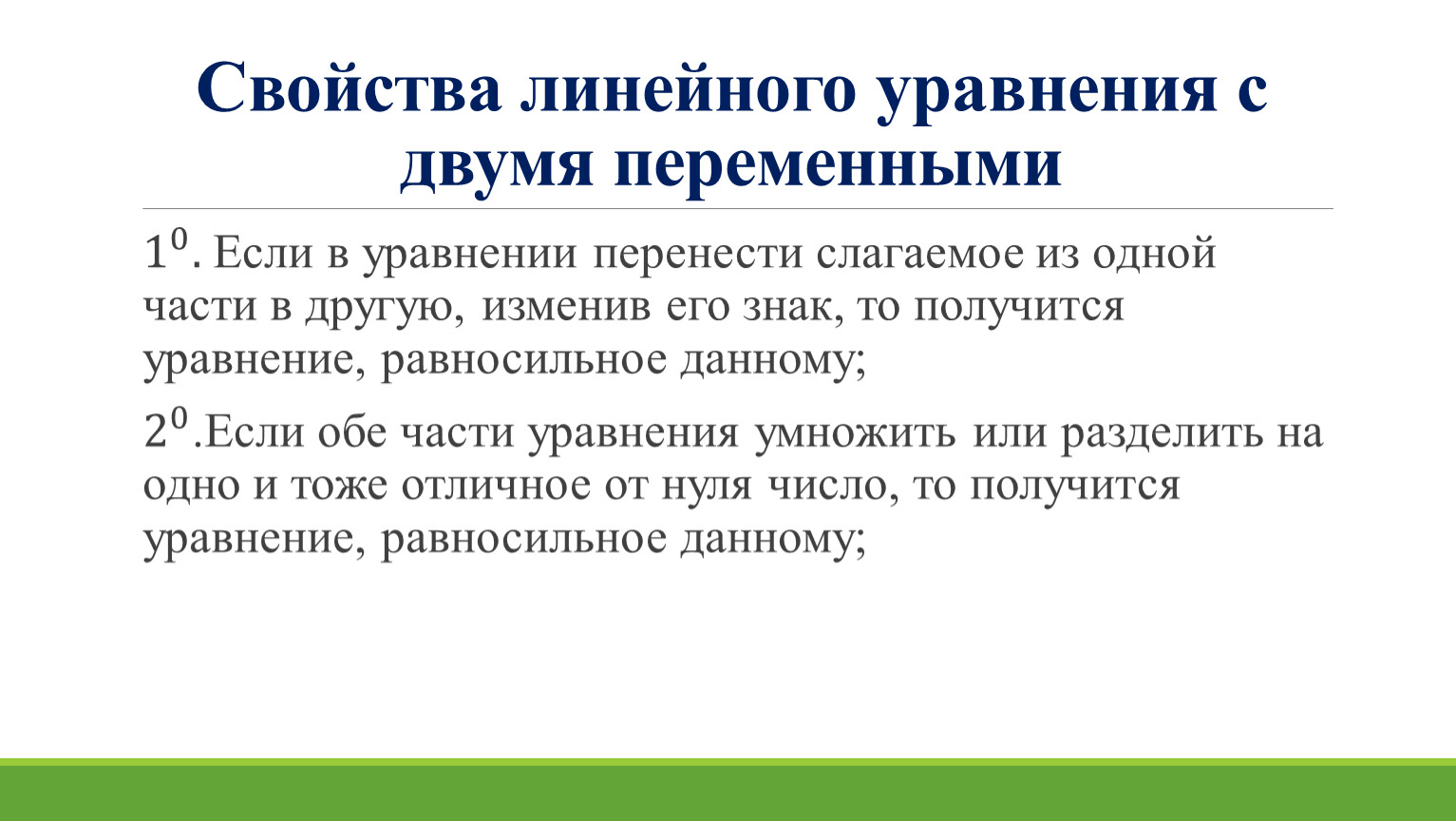 Свойства линейного уравнения с двумя переменными

$1^0$. Если в уравнении перенести слагаемое из одной части в другую, изменив его знак, то получится уравнение, равносильное данному;

$2^0$.Если обе части уравнения умножить или разделить на одно и тоже отличное от нуля число, то получится уравнение, равносильное данному;